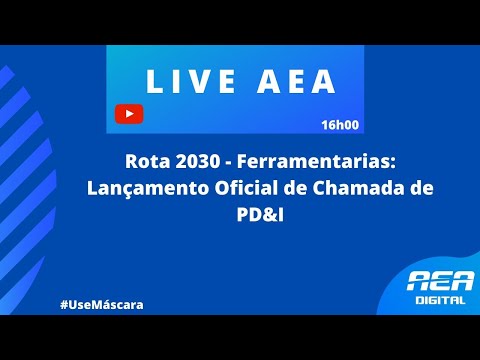 LIVE AEA

16h00

Rota 2030 - Ferramentarias: Lançamento Oficial de Chamada de PD&I

#UseMáscara

AEA
DIGITAL